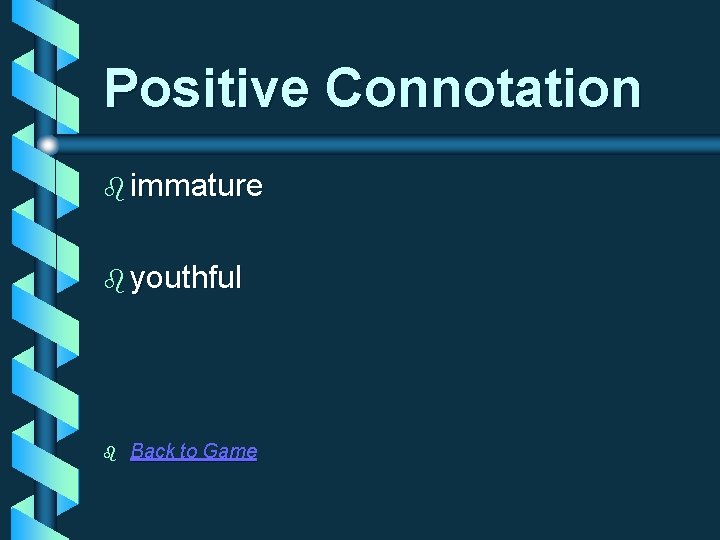 Positive Connotation

immature

youthful

Back to Game